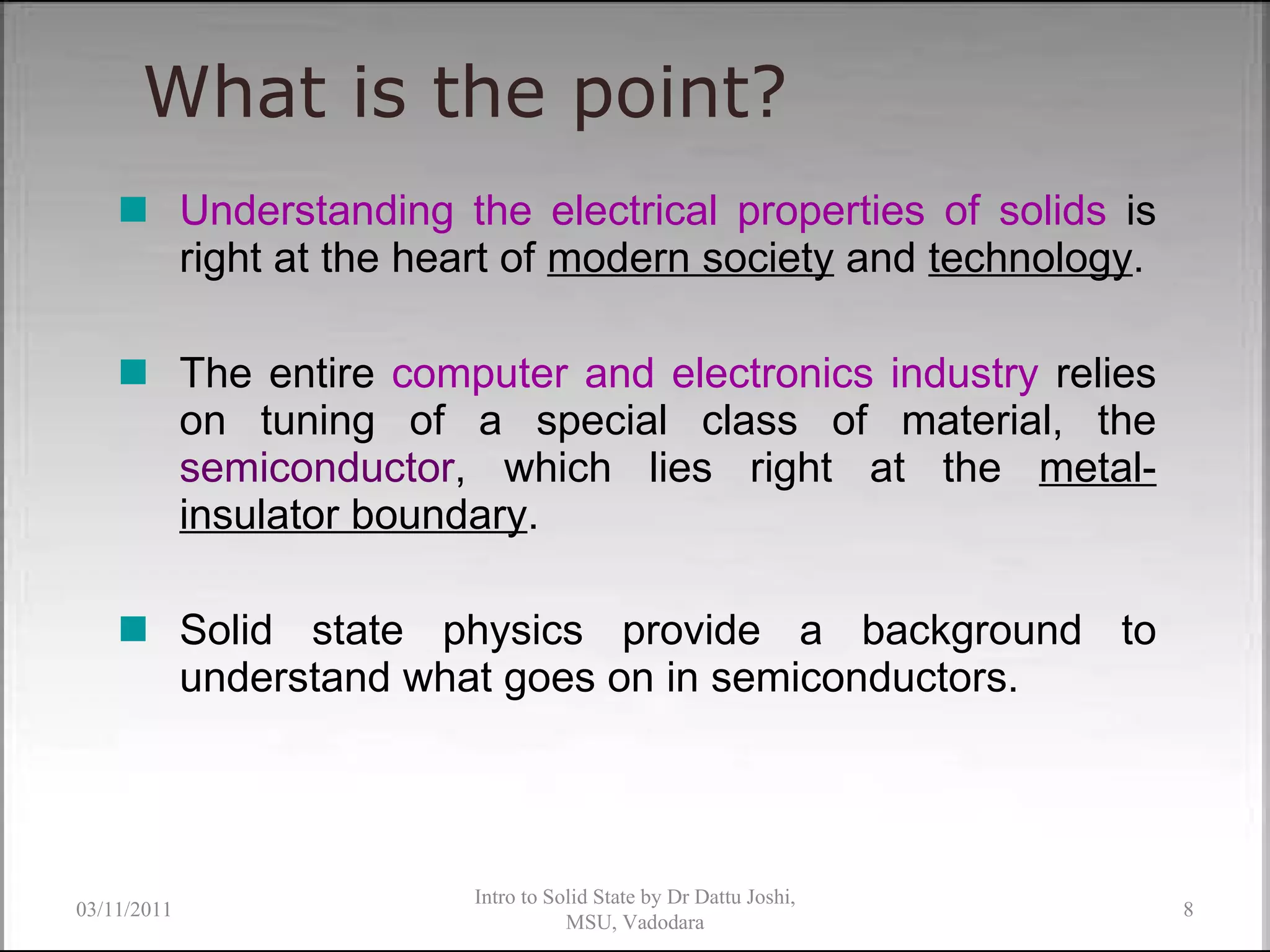 What is the point?

Understanding the electrical properties of solids is right at the heart of modern society and technology.

The entire computer and electronics industry relies on tuning of a special class of material, the semiconductor, which lies right at the metal-insulator boundary.

Solid state physics provide a background to understand what goes on in semiconductors.

03/11/2011

Intro to Solid State by Dr Dattu Joshi, MSU, Vadodara

8